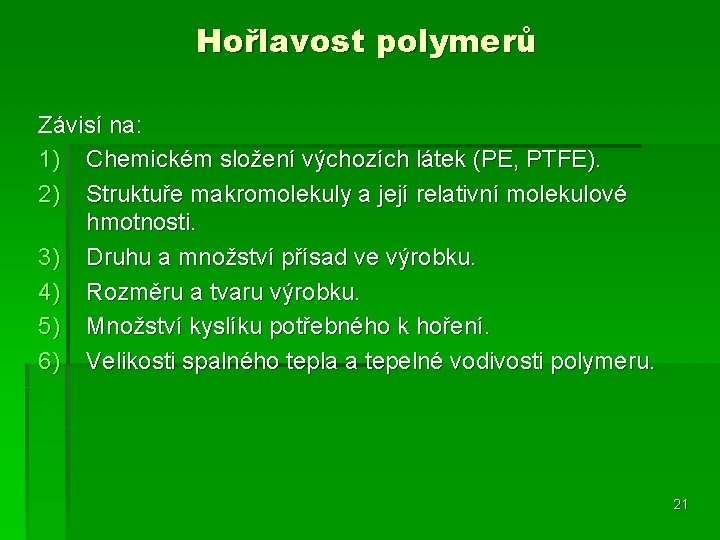 Hořlavost polymerů

Závisí na:
1) Chemickém složení výchozích látek (PE, PTFE).
2) Struktuře makromolekuly a její relativní molekulové hmotnosti.
3) Druhu a množství přísad ve výrobku.
4) Rozměru a tvaru výrobku.
5) Množství kyslíku potřebného k hoření.
6) Velikosti spalného tepla a tepelné vodivosti polymeru.

21